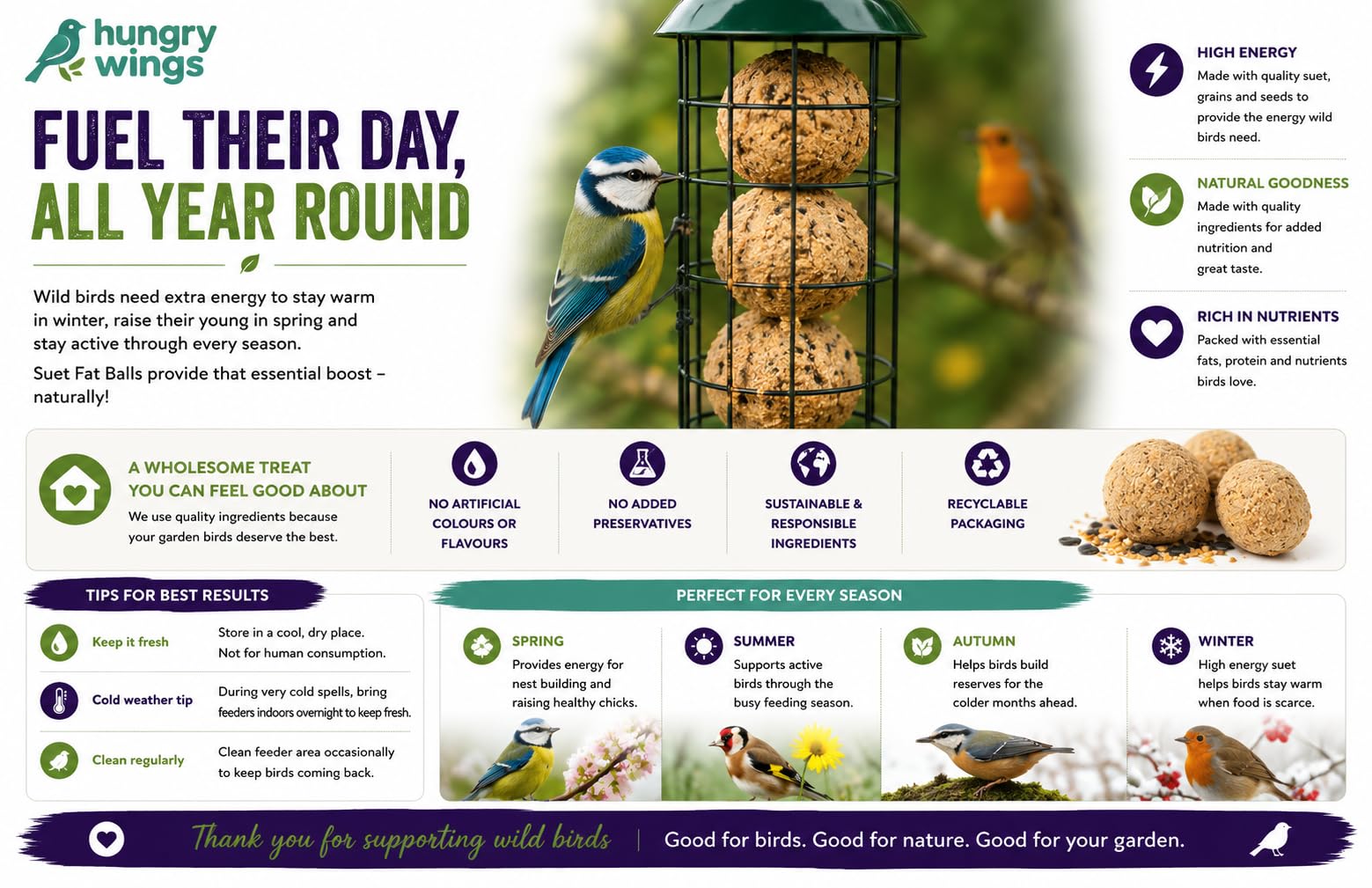 hungry wings

FUEL THEIR DAY, ALL YEAR ROUND

Wild birds need extra energy to stay warm in winter, raise their young in spring and stay active through every season.

Suet Fat Balls provide that essential boost – naturally!

HIGH ENERGY
Made with quality suet, grains and seeds to provide the energy wild birds need.

NATURAL GOODNESS
Made with quality ingredients for added nutrition and great taste.

RICH IN NUTRIENTS
Packed with essential fats, protein and nutrients birds love.

A WHOLESOME TREAT YOU CAN FEEL GOOD ABOUT
We use quality ingredients because your garden birds deserve the best.

NO ARTIFICIAL COLOURS OR FLAVOURS

NO ADDED PRESERVATIVES

SUSTAINABLE & RESPONSIBLE INGREDIENTS

RECYCLABLE PACKAGING

TIPS FOR BEST RESULTS

Keep it fresh
Store in a cool, dry place. Not for human consumption.

Cold weather tip
During very cold spells, bring feeders indoors overnight to keep fresh.

Clean regularly
Clean feeder area occasionally to keep birds coming back.

PERFECT FOR EVERY SEASON

SPRING
Provides energy for nest building and raising healthy chicks.

SUMMER
Supports active birds through the busy feeding season.

AUTUMN
Helps birds build reserves for the colder months ahead.

WINTER
High energy suet helps birds stay warm when food is scarce.

Thank you for supporting wild birds | Good for birds. Good for nature. Good for your garden.